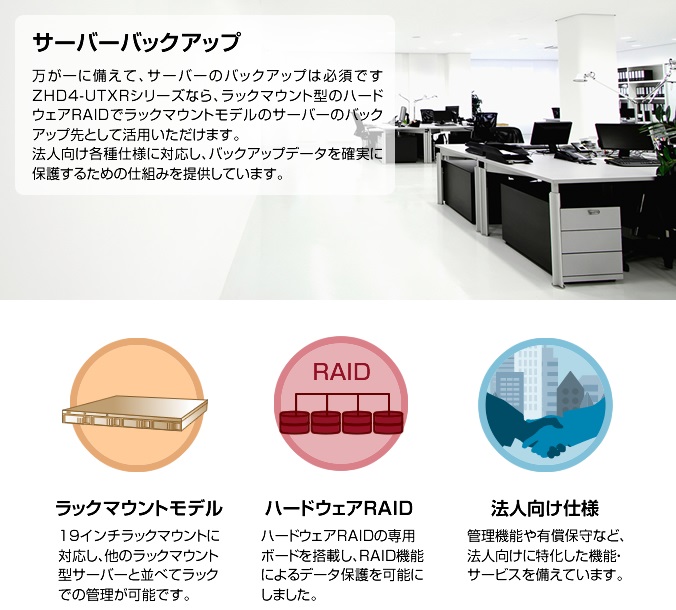 サーバーバックアップ

万が一に備えて、サーバーのバックアップは必須です ZHD4-UTXRシリーズなら、ラックマウント型のハードウェアRAIDでラックマウントモデルのサーバーのバックアップ先として活用いただけます。
法人向け各種仕様に対応し、バックアップデータを確実に保護するための仕組みを提供しています。

RAID

ラックマウントモデル

19インチラックマウントに対応し、他のラックマウント型サーバーと並べてラックでの管理が可能です。

ハードウェアRAID

ハードウェアRAIDの専用ボードを搭載し、RAID機能によるデータ保護を可能にしました。

法人向け仕様

管理機能や有償保守など、法人向けに特化した機能・サービスを備えています。